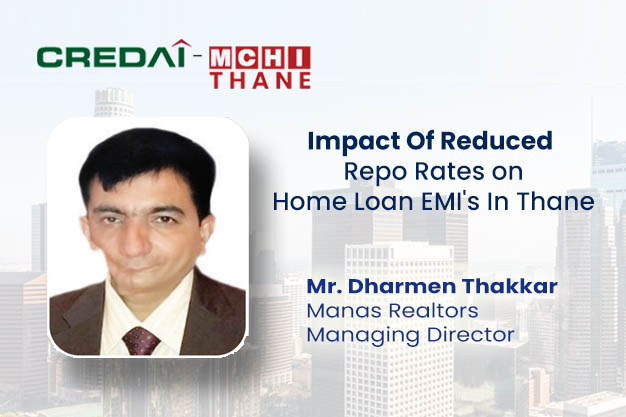 CREDAI - MCHI THANE

Impact Of Reduced Repo Rates on Home Loan EMI's In Thane

Mr. Dharmen Thakkar
Manas Realtors
Managing Director